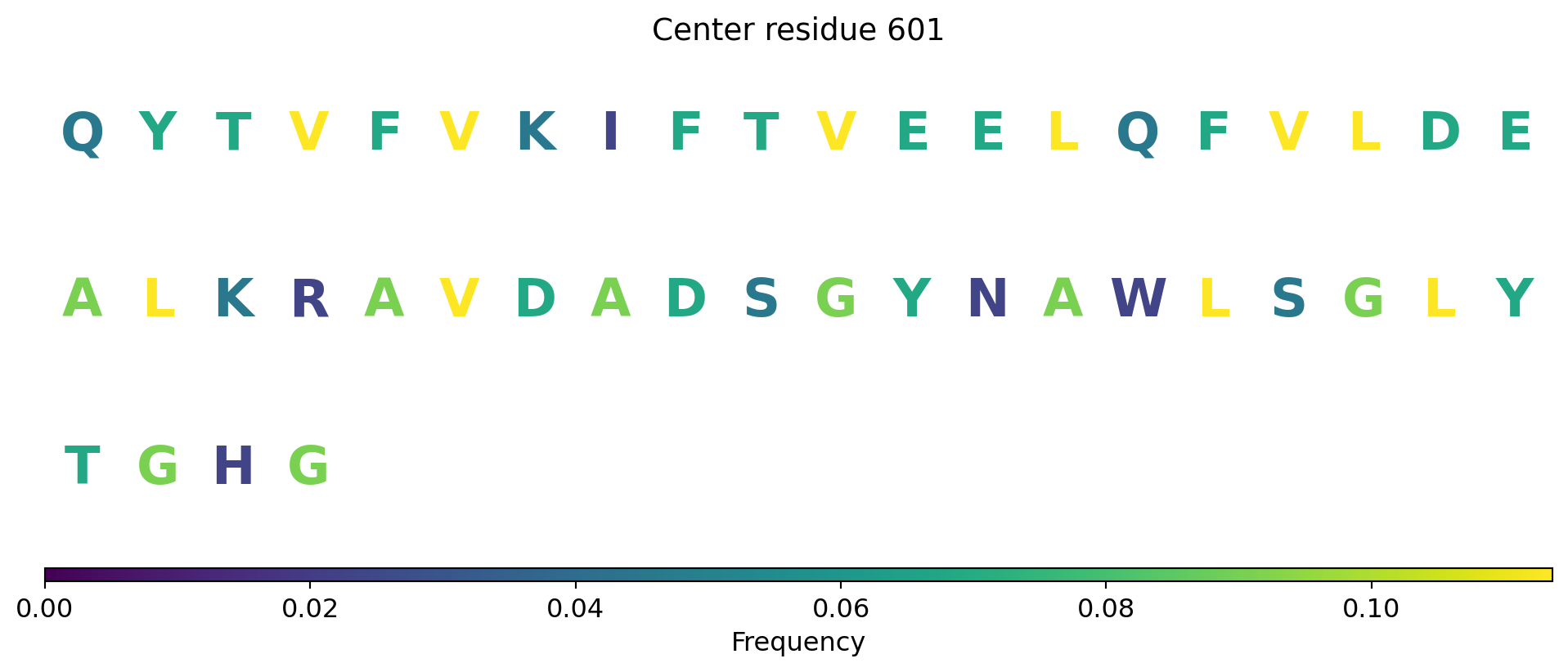 Center residue 601

Q Y T V F V K I F T V E E L Q F V L D E

A L K R A V D A D S G Y N A W L S G L Y

T G H G

0.00 0.02 0.04 0.06 0.08 0.10

Frequency